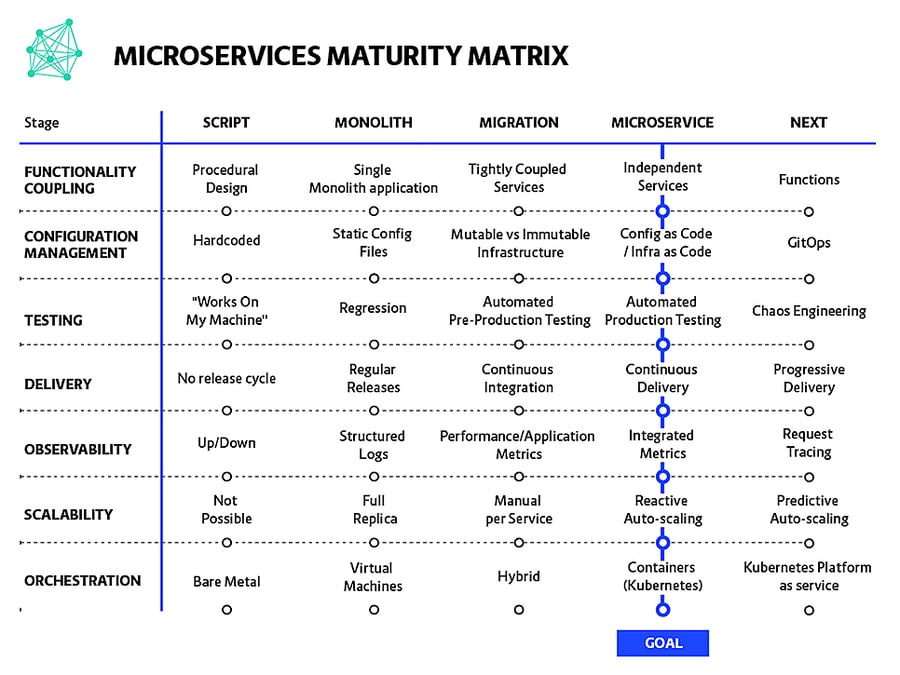 MICROSERVICES MATURITY MATRIX

| Stage | SCRIPT | MONOLITH | MIGRATION | MICROSERVICE | NEXT |
|---|---|---|---|---|---|
| FUNCTIONALITY COUPLING | Procedural Design | Single Monolith application | Tightly Coupled Services | Independent Services | Functions |
| CONFIGURATION MANAGEMENT | Hardcoded | Static Config Files | Mutable vs Immutable Infrastructure | Config as Code / Infra as Code | GitOps |
| TESTING | "Works On My Machine" | Regression | Automated Pre-Production Testing | Automated Production Testing | Chaos Engineering |
| DELIVERY | No release cycle | Regular Releases | Continuous Integration | Continuous Delivery | Progressive Delivery |
| OBSERVABILITY | Up/Down | Structured Logs | Performance/Application Metrics | Integrated Metrics | Request Tracing |
| SCALABILITY | Not Possible | Full Replica | Manual per Service | Reactive Auto-scaling | Predictive Auto-scaling |
| ORCHESTRATION | Bare Metal | Virtual Machines | Hybrid | Containers (Kubernetes) | Kubernetes Platform as service |

GOAL